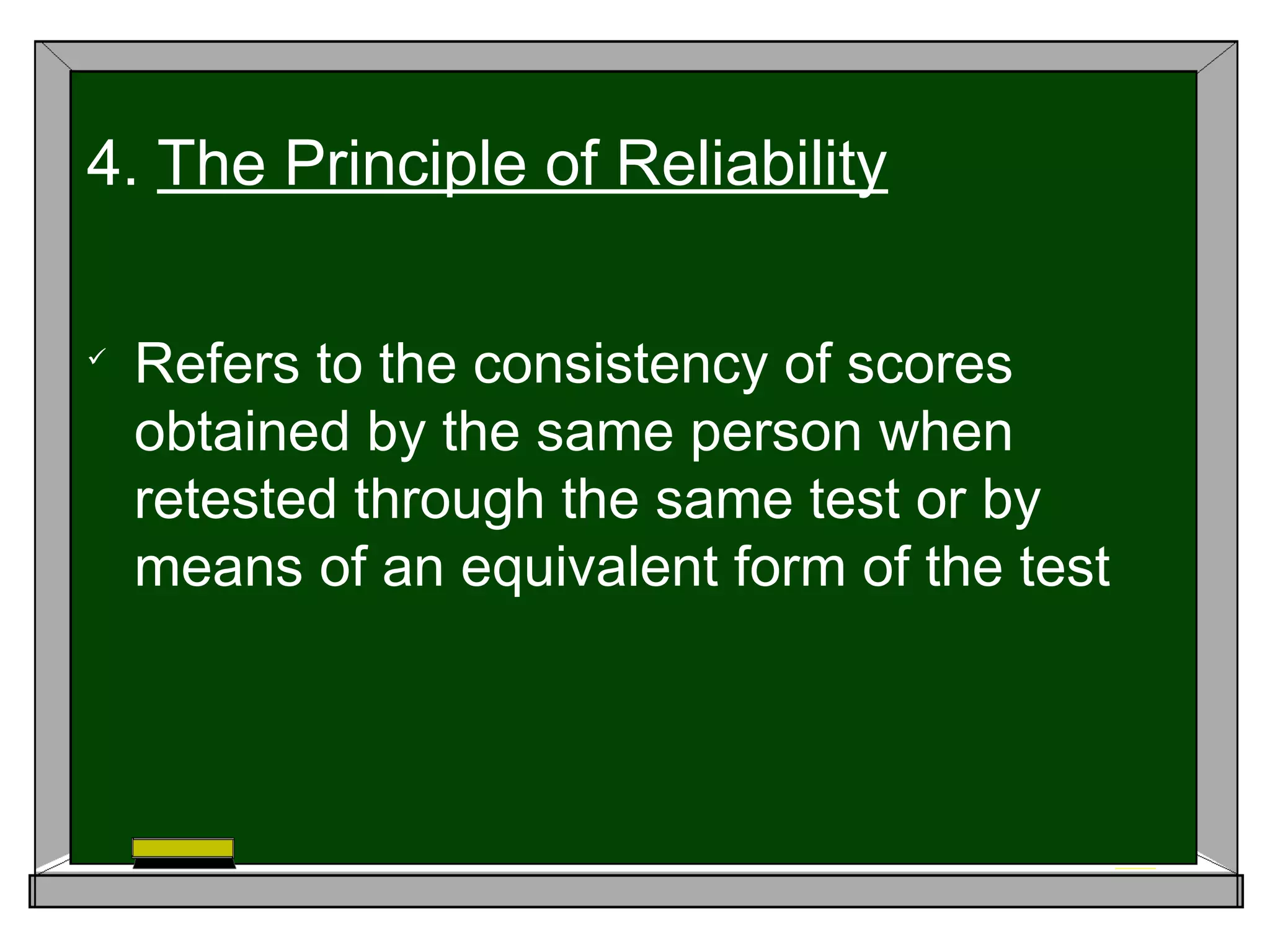 4. The Principle of Reliability

✓ Refers to the consistency of scores obtained by the same person when retested through the same test or by means of an equivalent form of the test